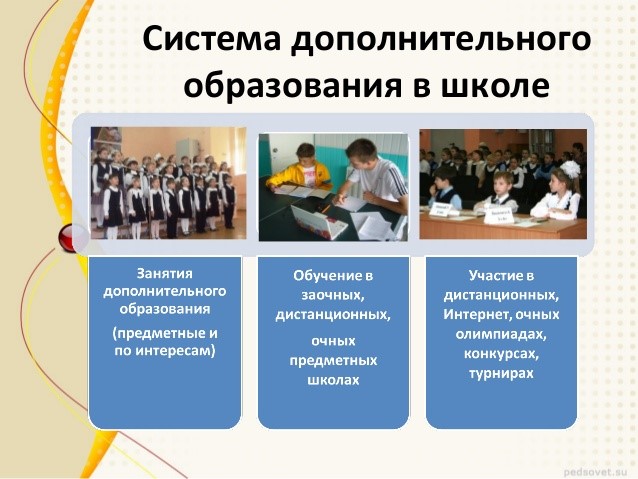 Система дополнительного образования в школе

Занятия дополнительного образования

(предметные и по интересам)

Обучение в заочных, дистанционных,

очных предметных школах

Участие в дистанционных, Интернет, очных олимпиадах, конкурсах, турнирах

pedsovet.su